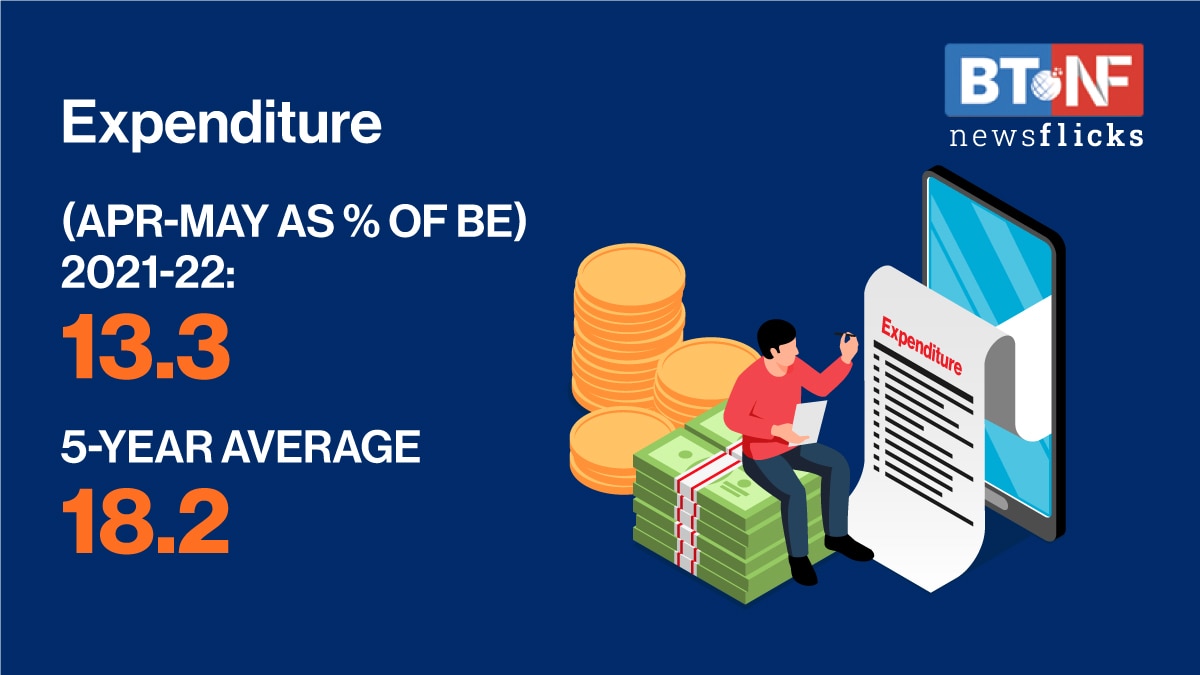 Expenditure

(APR-MAY AS % OF BE)
2021-22:
13.3

5-YEAR AVERAGE
18.2

BT NF
newsflicks

Expenditure